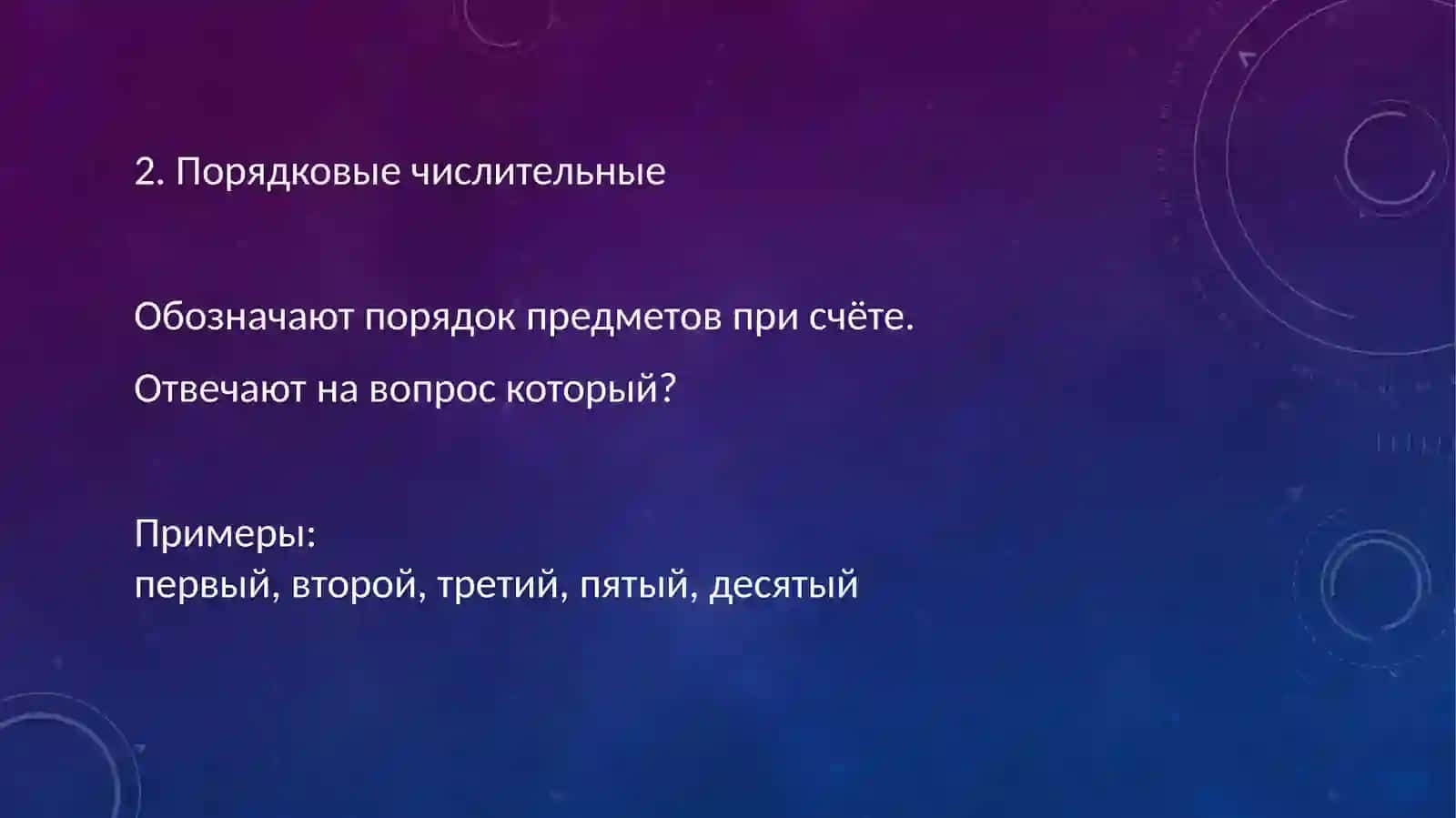 2. Порядковые числительные

Обозначают порядок предметов при счёте.

Отвечают на вопрос который?

Примеры:
первый, второй, третий, пятый, десятый